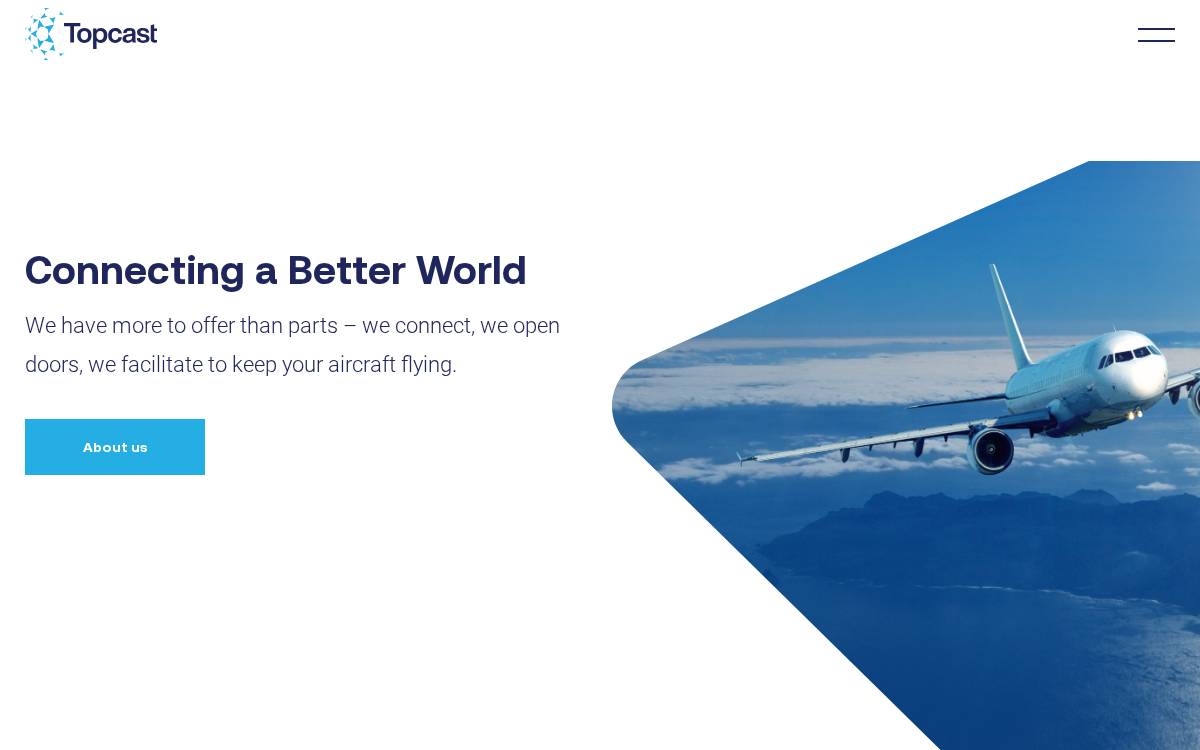 Topcast

Connecting a Better World

We have more to offer than parts – we connect, we open doors, we facilitate to keep your aircraft flying.

About us